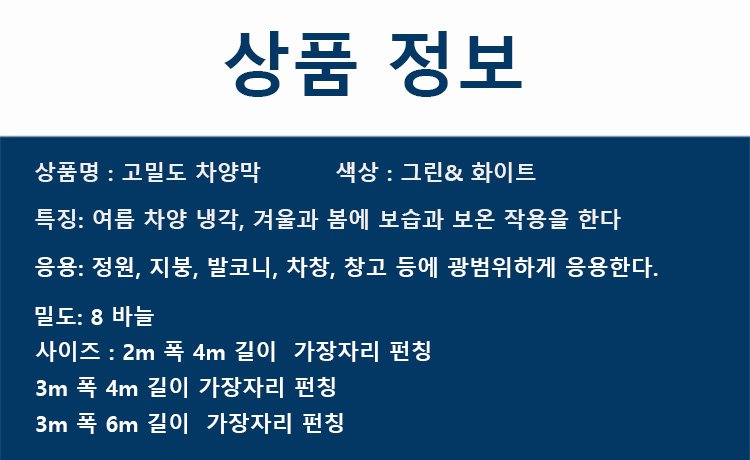 상품 정보

상품명 : 고밀도 차양막 색상 : 그린& 화이트

특징: 여름 차양 냉각, 겨울과 봄에 보습과 보온 작용을 한다

응용: 정원, 지붕, 발코니, 차창, 창고 등에 광범위하게 응용한다.

밀도: 8 바늘
사이즈 : 2m 폭 4m 길이 가장자리 펀칭
3m 폭 4m 길이 가장자리 펀칭
3m 폭 6m 길이 가장자리 펀칭